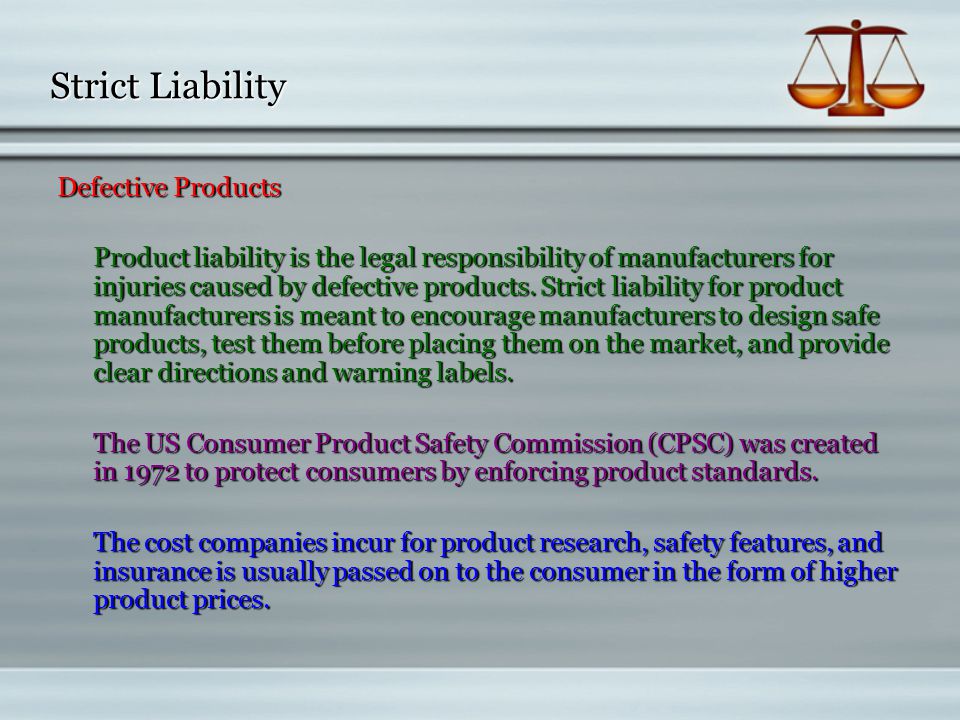 Strict Liability

Defective Products

Product liability is the legal responsibility of manufacturers for injuries caused by defective products. Strict liability for product manufacturers is meant to encourage manufacturers to design safe products, test them before placing them on the market, and provide clear directions and warning labels.

The US Consumer Product Safety Commission (CPSC) was created in 1972 to protect consumers by enforcing product standards.

The cost companies incur for product research, safety features, and insurance is usually passed on to the consumer in the form of higher product prices.